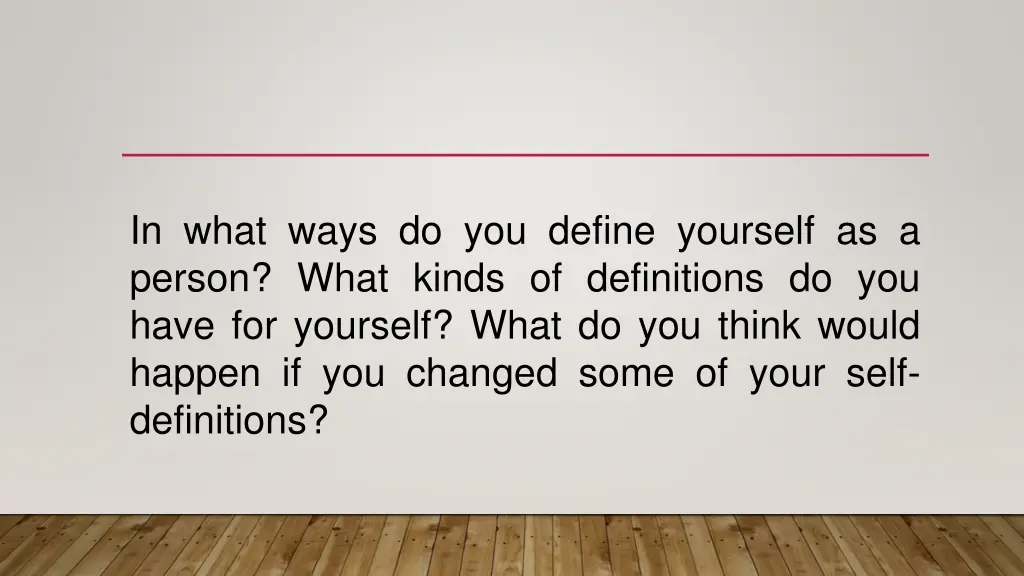 In what ways do you define yourself as a person? What kinds of definitions do you have for yourself? What do you think would happen if you changed some of your self-definitions?